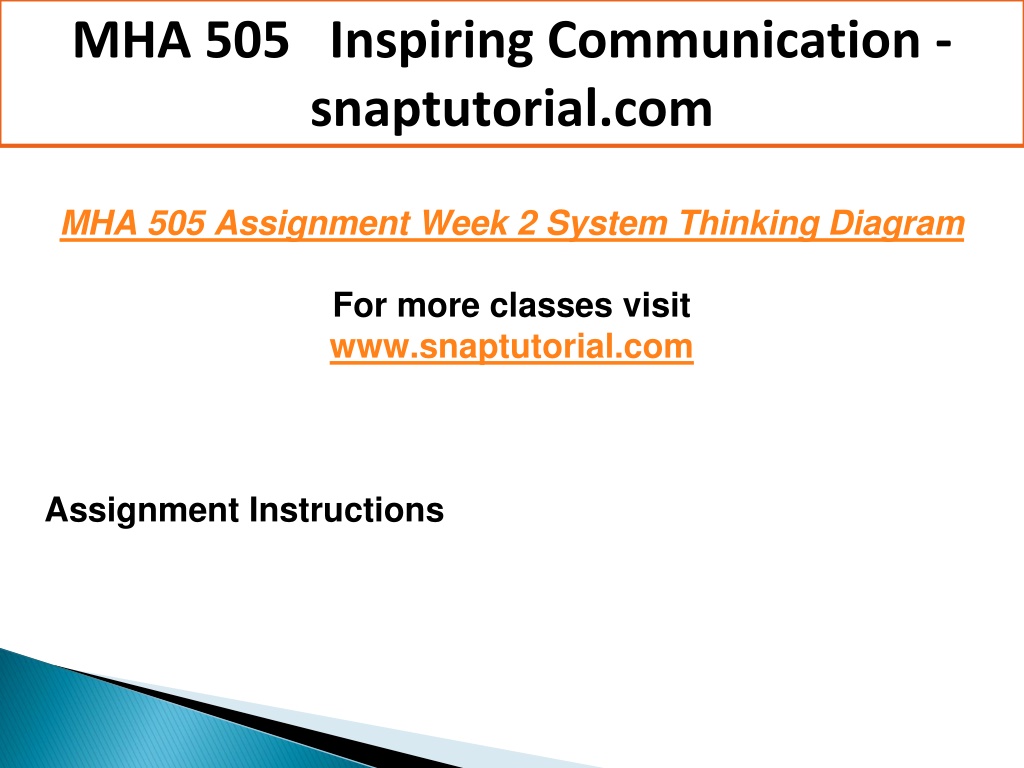 MHA 505 Inspiring Communication - snaptutorial.com

MHA 505 Assignment Week 2 System Thinking Diagram

For more classes visit
www.snaptutorial.com

Assignment Instructions